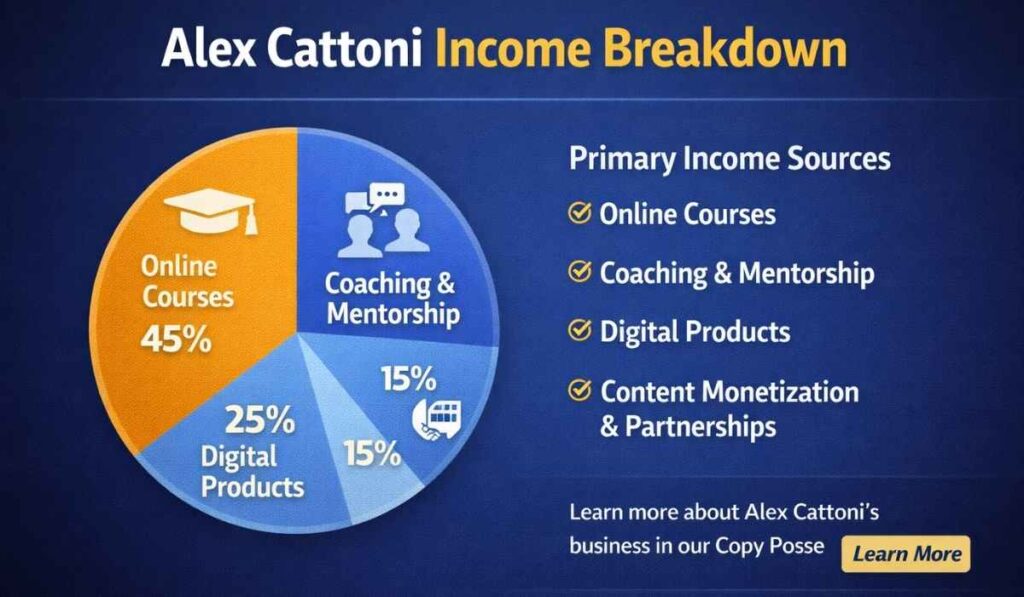 Alex Cattoni Income Breakdown

Online Courses 45%

Coaching & Mentorship

15%

25% Digital Products

15%

Primary Income Sources

Online Courses

Coaching & Mentorship

Digital Products

Content Monetization & Partnerships

Learn more about Alex Cattoni's business in our Copy Posse

Learn More